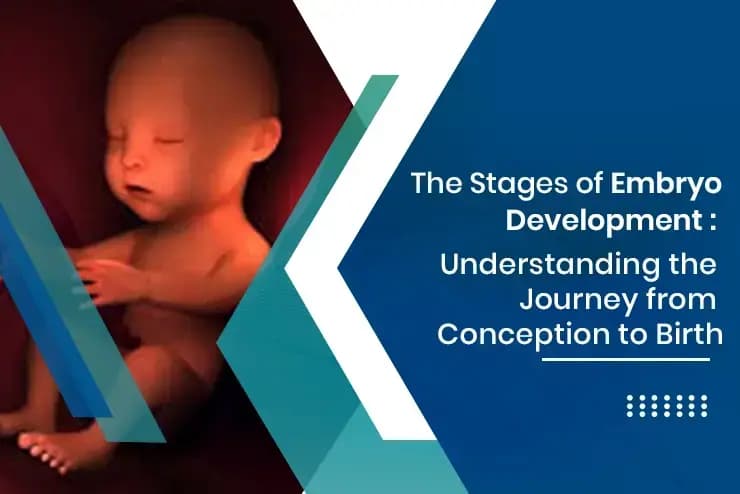 The Stages of Embryo Development :

Understanding the Journey from Conception to Birth